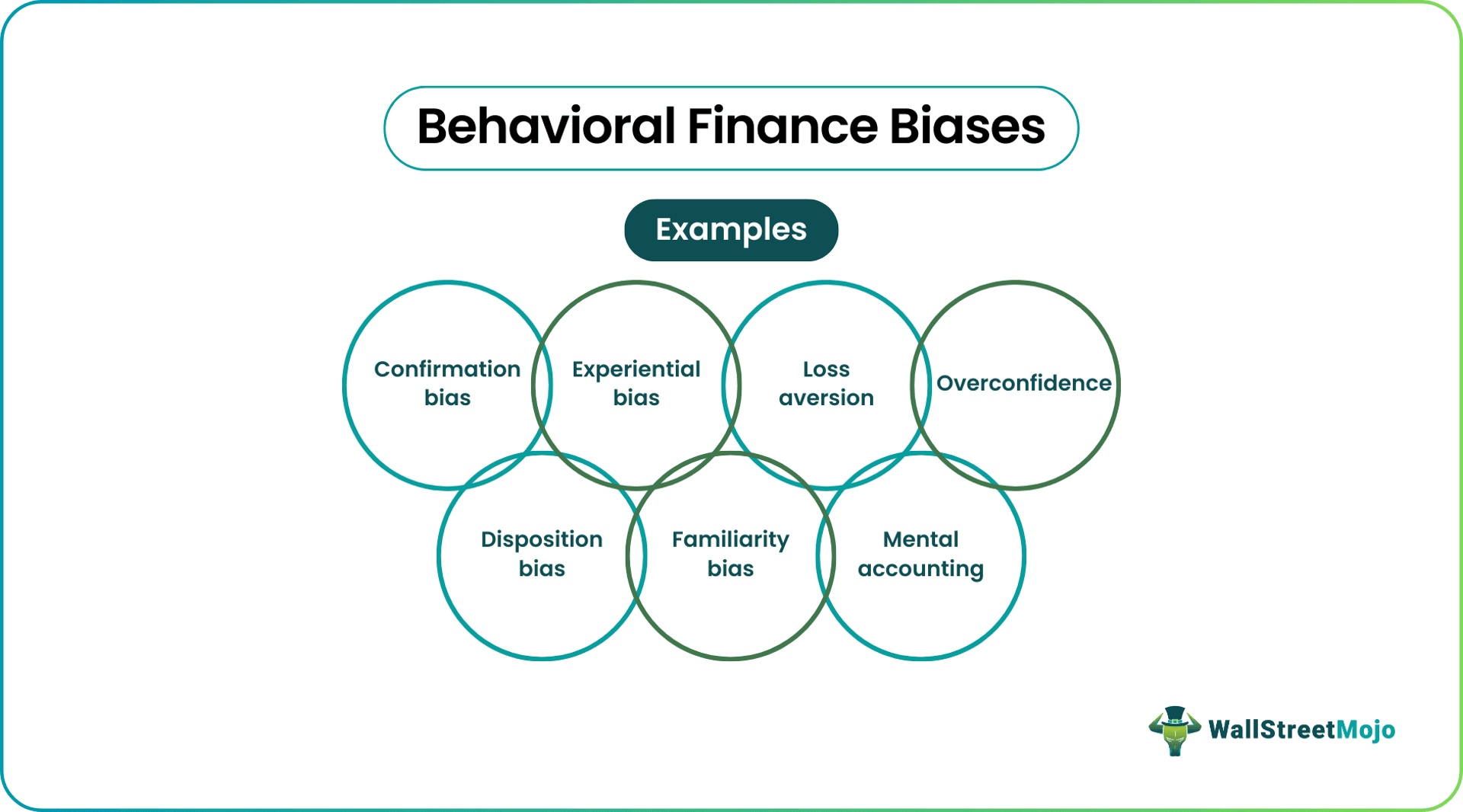 Behavioral Finance Biases

Examples

Confirmation bias

Experiential bias

Loss aversion

Overconfidence

Disposition bias

Familiarity bias

Mental accounting

WallStreetMojo